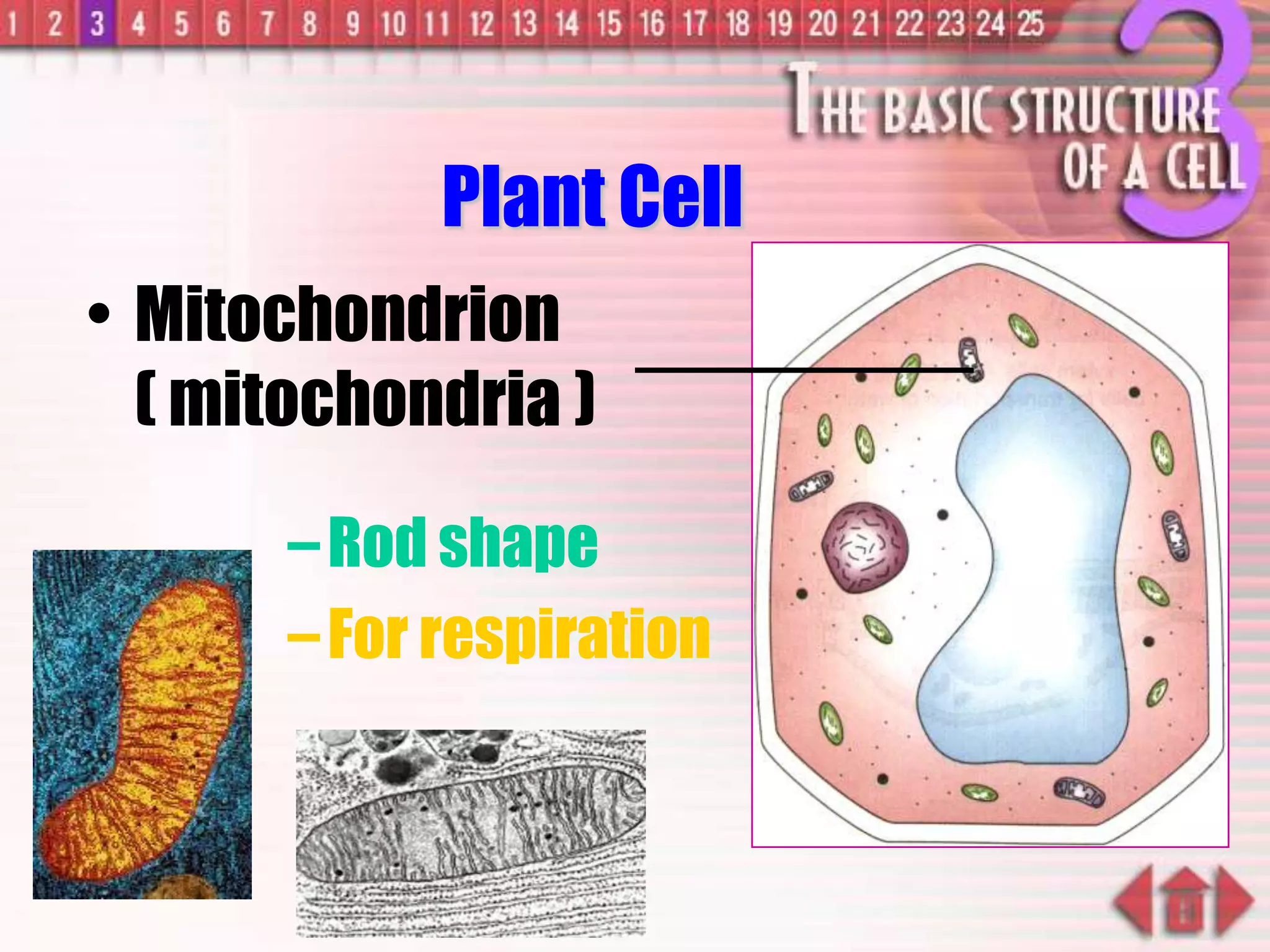 1 2 3 4 5 6 7 8 9 10 11 12 13 14 15 16 17 18 19 20 21 22 23 24 25

THE BASIC STRUCTURE OF A CELL

3

Plant Cell

• Mitochondrion ( mitochondria )

– Rod shape

– For respiration